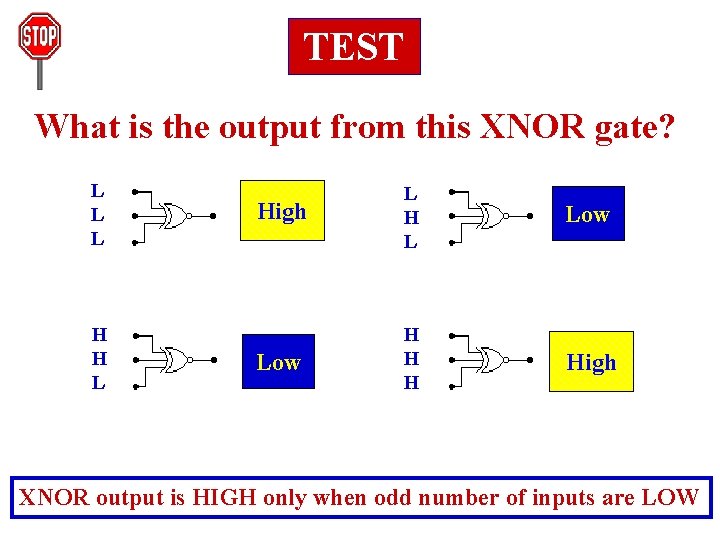 STOP

TEST

What is the output from this XNOR gate?

L
L
L

High

L
H
L

Low

H
H
L

Low

H
H
H

High

XNOR output is HIGH only when odd number of inputs are LOW